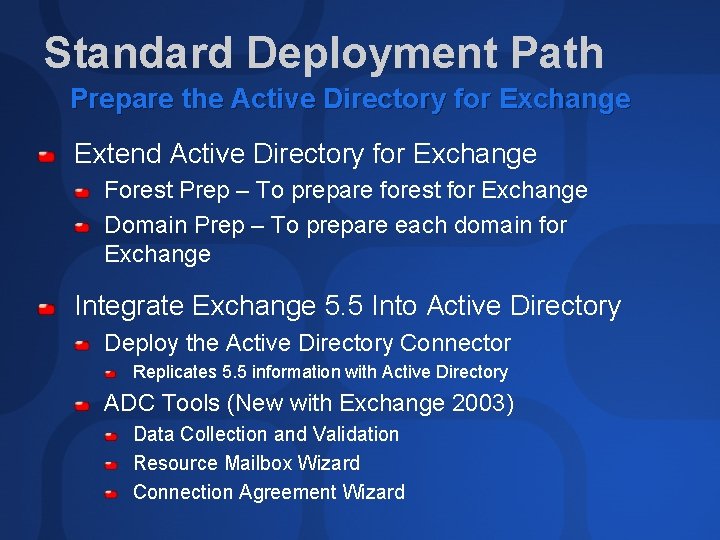 Standard Deployment Path
Prepare the Active Directory for Exchange

Extend Active Directory for Exchange
Forest Prep – To prepare forest for Exchange
Domain Prep – To prepare each domain for Exchange

Integrate Exchange 5.5 Into Active Directory
Deploy the Active Directory Connector
Replicates 5.5 information with Active Directory
ADC Tools (New with Exchange 2003)
Data Collection and Validation
Resource Mailbox Wizard
Connection Agreement Wizard